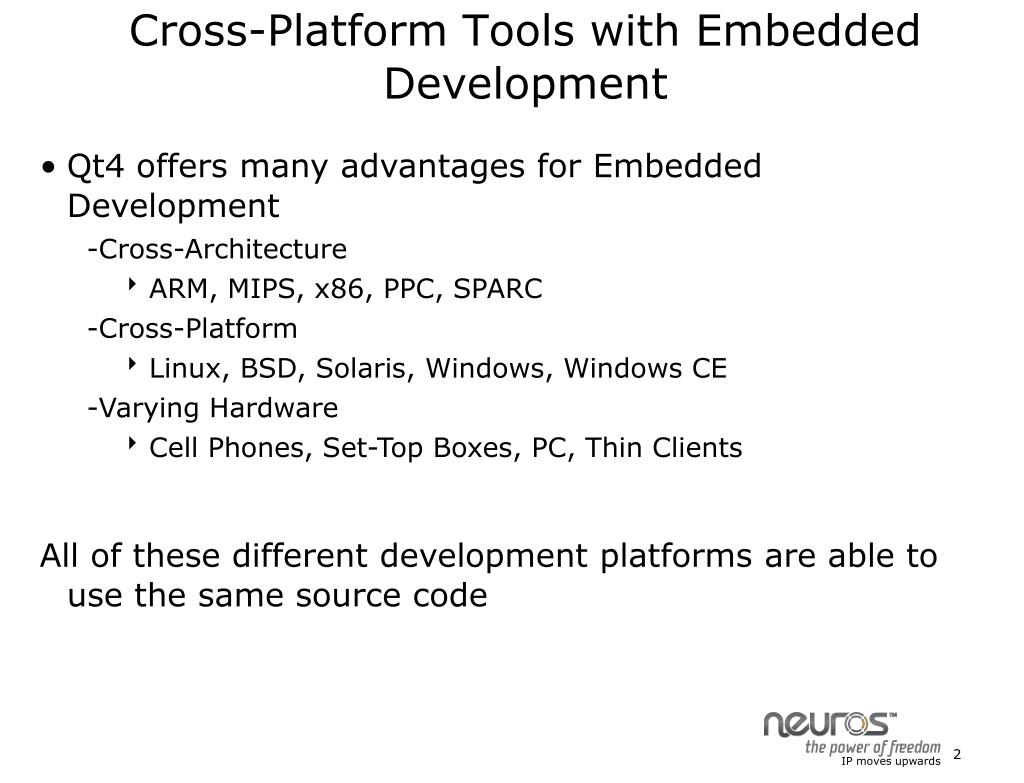 Cross-Platform Tools with Embedded Development

• Qt4 offers many advantages for Embedded Development
-Cross-Architecture
‣ ARM, MIPS, x86, PPC, SPARC
-Cross-Platform
‣ Linux, BSD, Solaris, Windows, Windows CE
-Varying Hardware
‣ Cell Phones, Set-Top Boxes, PC, Thin Clients

All of these different development platforms are able to use the same source code

neuros™
the power of freedom
IP moves upwards
2